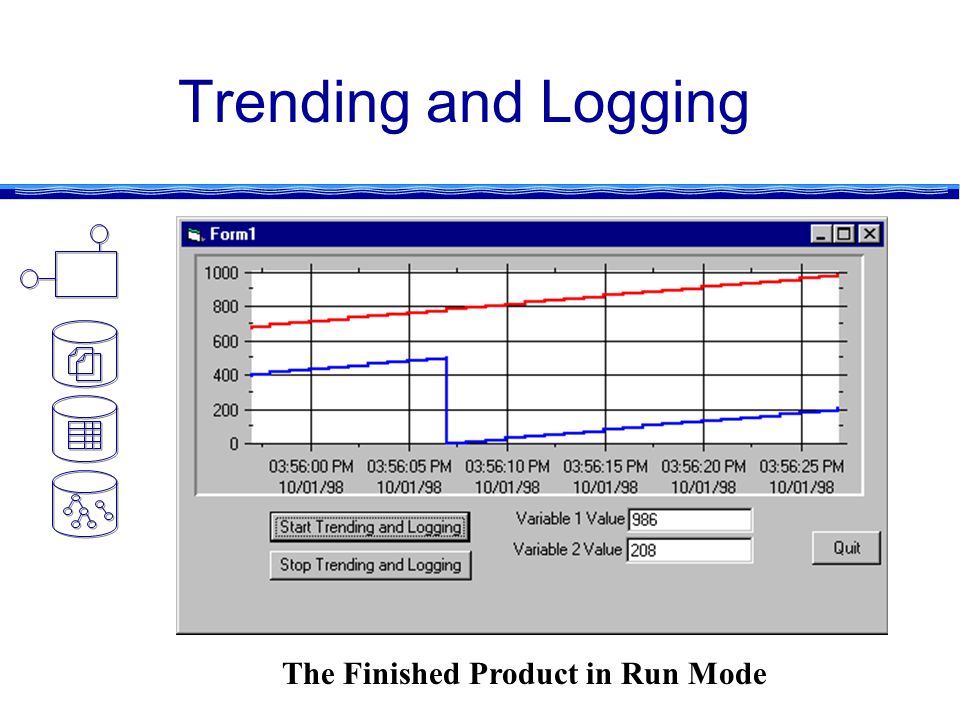 Trending and Logging

Form1

1000
800
600
400
200
0

03:56:00 PM 10/01/98
03:56:05 PM 10/01/98
03:56:10 PM 10/01/98
03:56:15 PM 10/01/98
03:56:20 PM 10/01/98
03:56:25 PM 10/01/98

Start Trending and Logging

Stop Trending and Logging

Variable 1 Value 986

Variable 2 Value 208

Quit

The Finished Product in Run Mode